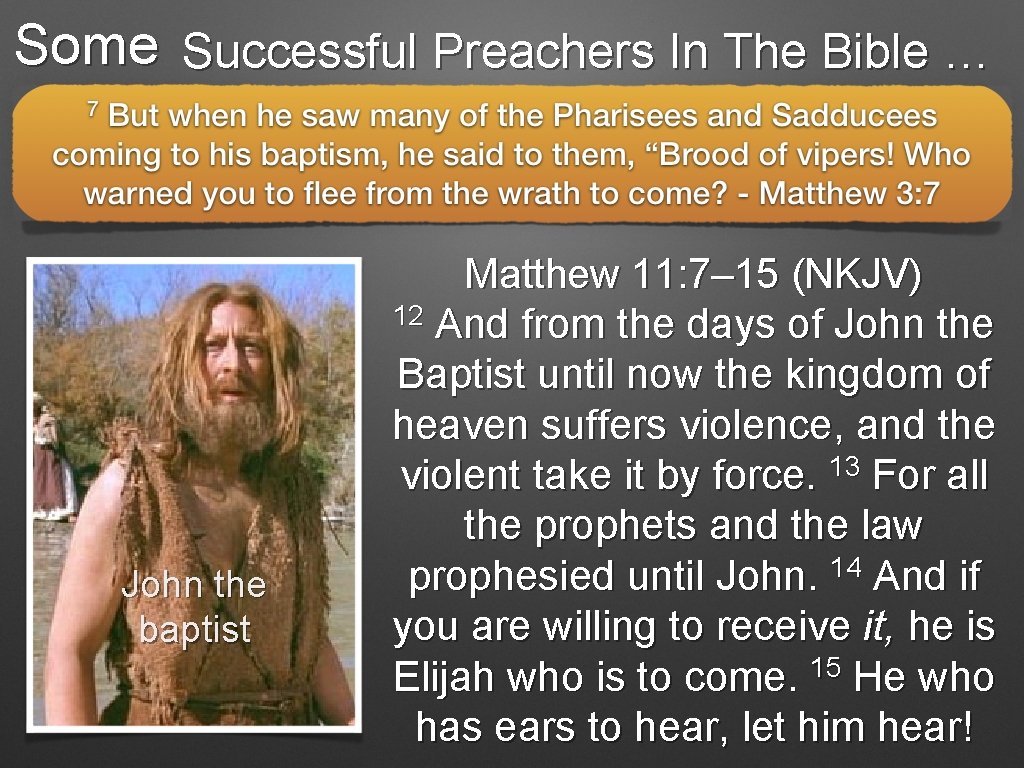 Some Successful Preachers In The Bible …

$^{7}$ But when he saw many of the Pharisees and Sadducees coming to his baptism, he said to them, “Brood of vipers! Who warned you to flee from the wrath to come? - Matthew 3:7

John the baptist

Matthew 11:7–15 (NKJV)
$^{12}$ And from the days of John the Baptist until now the kingdom of heaven suffers violence, and the violent take it by force. $^{13}$ For all the prophets and the law prophesied until John. $^{14}$ And if you are willing to receive it, he is Elijah who is to come. $^{15}$ He who has ears to hear, let him hear!